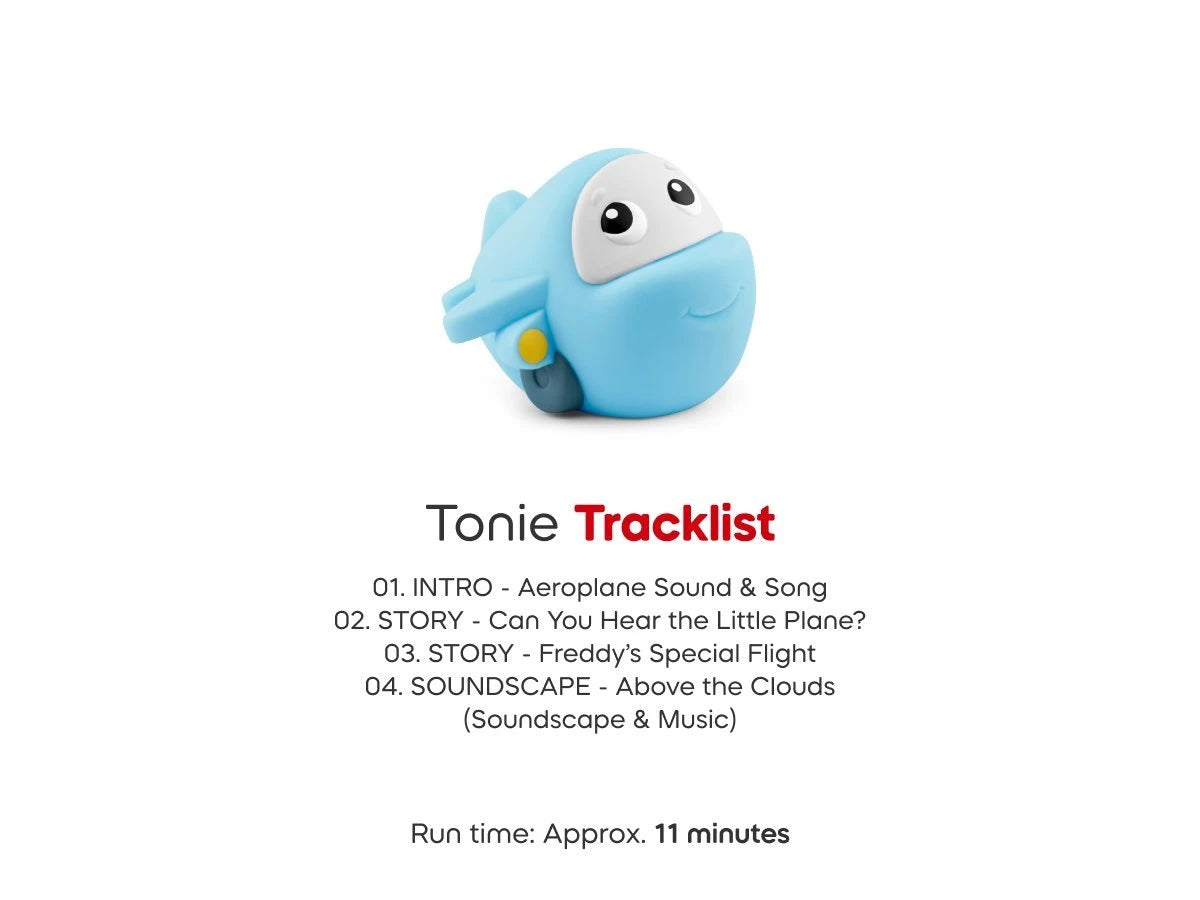 Tonie Tracklist

01. INTRO - Aeroplane Sound & Song
02. STORY - Can You Hear the Little Plane?
03. STORY - Freddy's Special Flight
04. SOUNDSCAPE - Above the Clouds
(Soundscape & Music)

Run time: Approx. 11 minutes